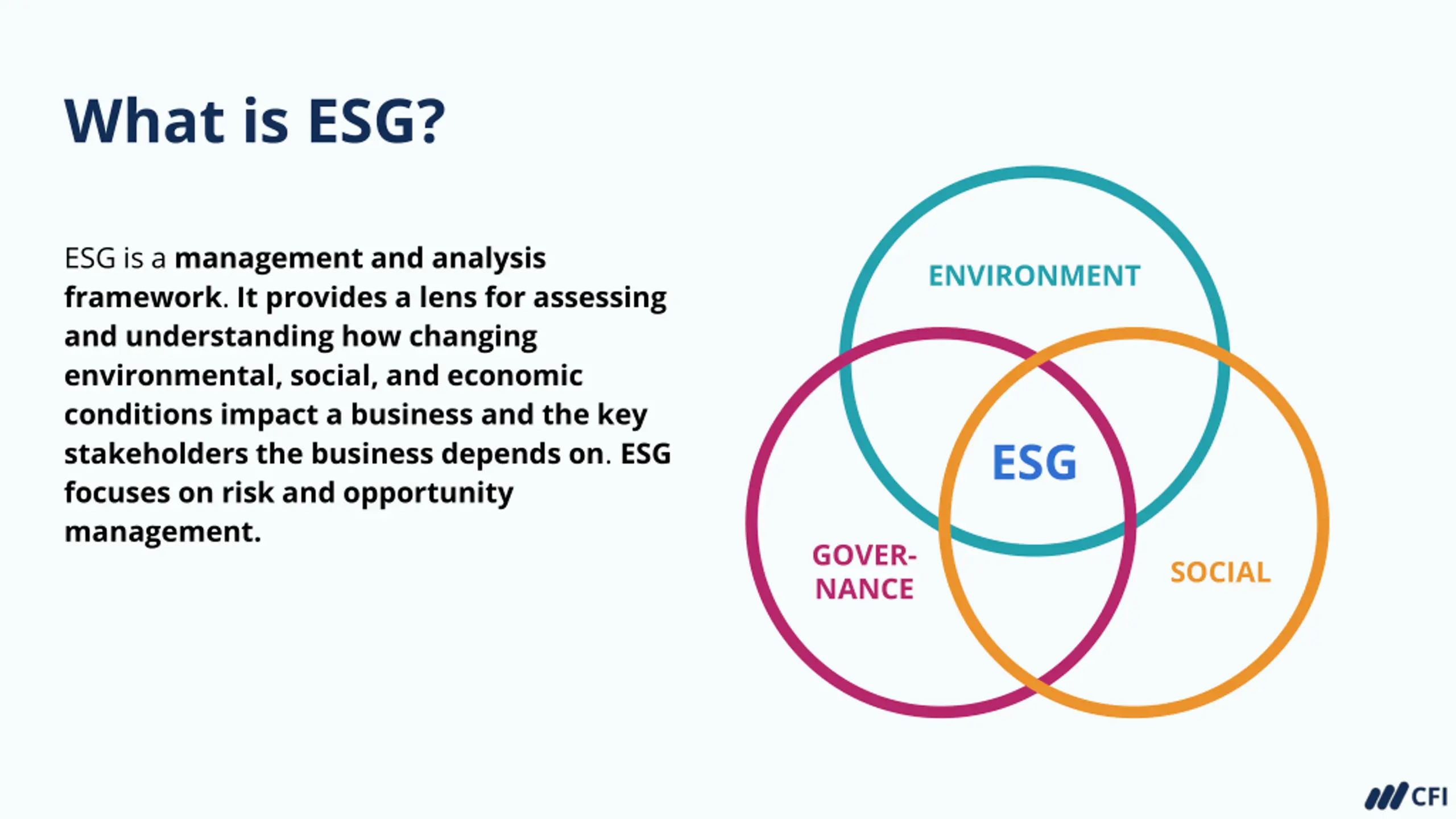 What is ESG?

ESG is a management and analysis framework. It provides a lens for assessing and understanding how changing environmental, social, and economic conditions impact a business and the key stakeholders the business depends on. ESG focuses on risk and opportunity management.

ENVIRONMENT

ESG

GOVERNANCE

SOCIAL

CFI